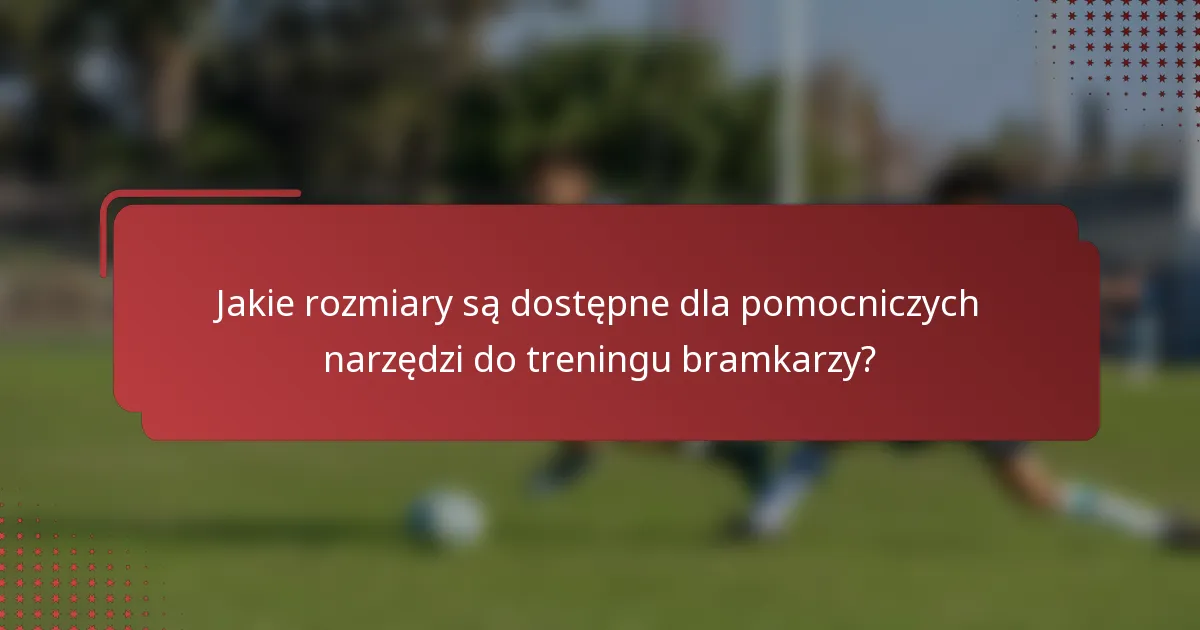 Jakie rozmiary są dostępne dla pomocniczych narzędzi do treningu bramkarzy?